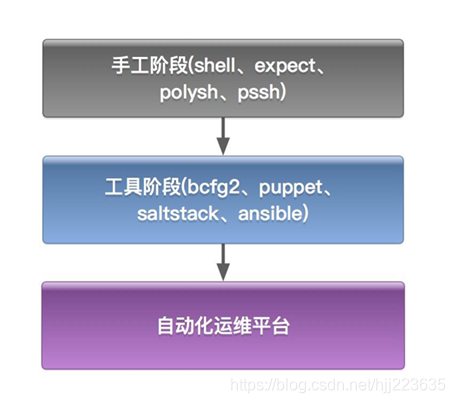 手工阶段(shell、expect、polysh、pssh)

工具阶段(bcfg2、puppet、saltstack、ansible)

自动化运维平台

https://blog.csdn.net/hjj223635